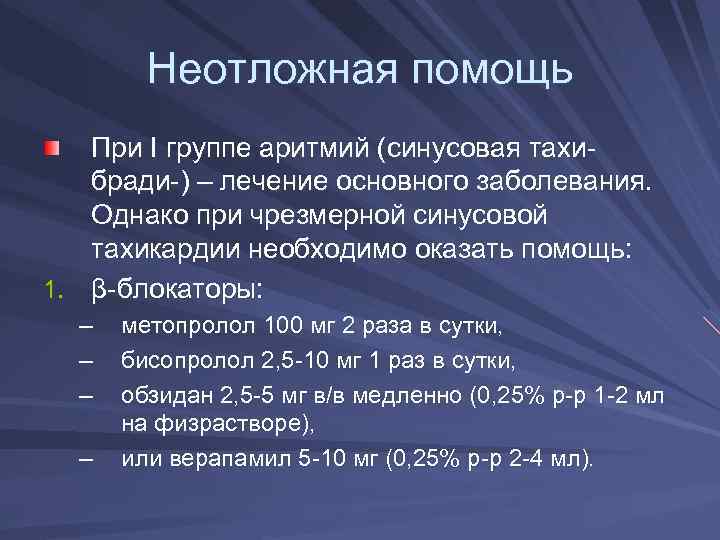 Неотложная помощь

При I группе аритмий (синусовая тахи- бради-) – лечение основного заболевания. Однако при чрезмерной синусовой тахикардии необходимо оказать помощь:

1. β-блокаторы:
– метопролол 100 мг 2 раза в сутки,
– бисопролол 2,5-10 мг 1 раз в сутки,
– обзидан 2,5-5 мг в/в медленно (0,25% р-р 1-2 мл на физрастворе),
– или верапамил 5-10 мг (0,25% р-р 2-4 мл).